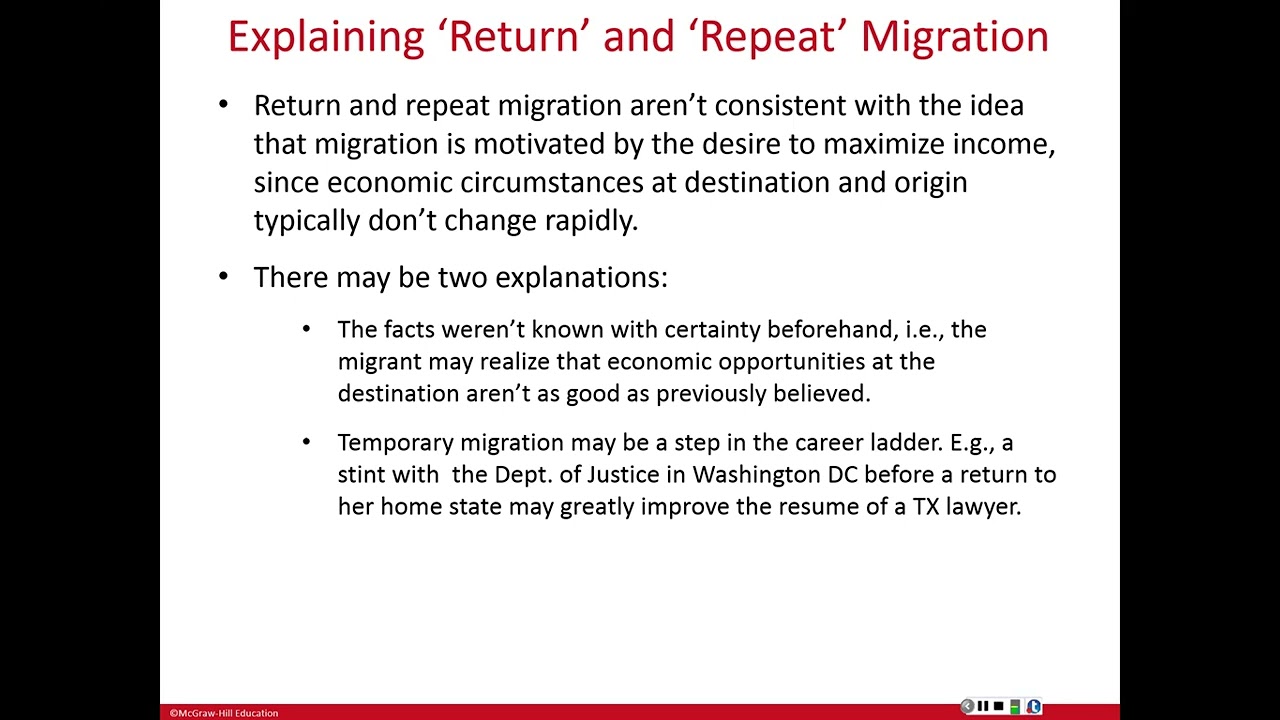 Explaining ‘Return’ and ‘Repeat’ Migration

• Return and repeat migration aren’t consistent with the idea that migration is motivated by the desire to maximize income, since economic circumstances at destination and origin typically don’t change rapidly.

• There may be two explanations:

• The facts weren’t known with certainty beforehand, i.e., the migrant may realize that economic opportunities at the destination aren’t as good as previously believed.

• Temporary migration may be a step in the career ladder. E.g., a stint with the Dept. of Justice in Washington DC before a return to her home state may greatly improve the resume of a TX lawyer.

©McGraw-Hill Education